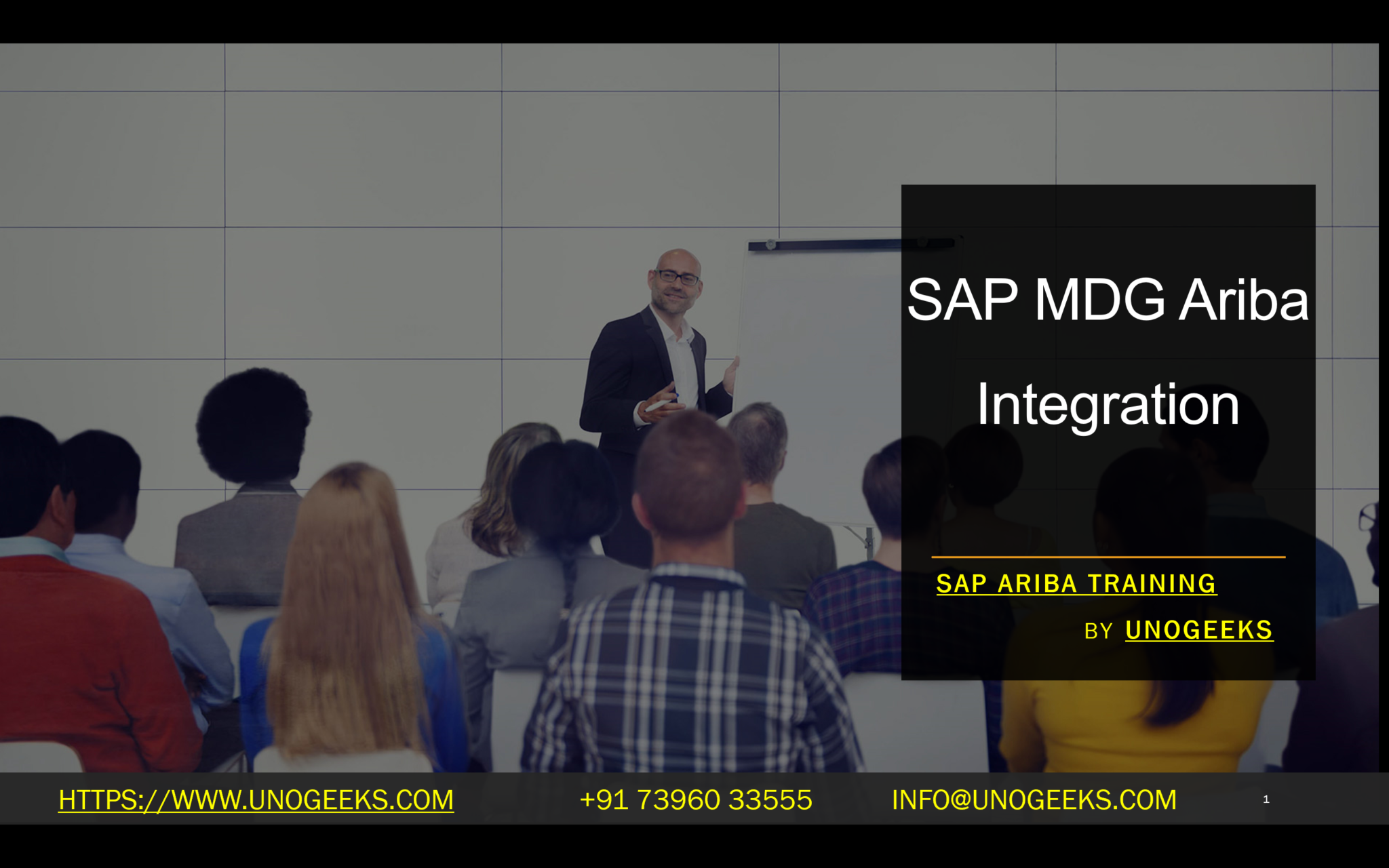 SAP MDG Ariba Integration

SAP ARIBA TRAINING

BY UNOGEEKS

HTTPS://WWW.UNOGEEKS.COM +91 73960 33555 INFO@UNOGEEKS.COM 1